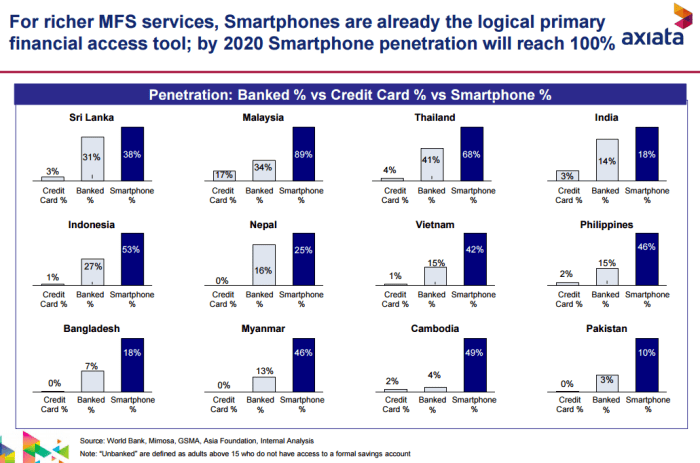 For richer MFS services, Smartphones are already the logical primary financial access tool; by 2020 Smartphone penetration will reach 100%

axiata

Penetration: Banked % vs Credit Card % vs Smartphone %

Sri Lanka
3% 31% 38%
Credit Card % Banked % Smartphone %

Malaysia
17% 34% 89%
Credit Card % Banked % Smartphone %

Thailand
4% 41% 68%
Credit Card % Banked % Smartphone %

India
3% 14% 18%
Credit Card % Banked % Smartphone %

Indonesia
1% 27% 53%
Credit Card % Banked % Smartphone %

Nepal
0% 16% 25%
Credit Card % Banked % Smartphone %

Vietnam
1% 15% 42%
Credit Card % Banked % Smartphone %

Philippines
2% 15% 46%
Credit Card % Banked % Smartphone %

Bangladesh
0% 7% 18%
Credit Card % Banked % Smartphone %

Myanmar
0% 13% 46%
Credit Card % Banked % Smartphone %

Cambodia
2% 4% 49%
Credit Card % Banked % Smartphone %

Pakistan
0% 3% 10%
Credit Card % Banked % Smartphone %

Source: World Bank, Mimosa, GSMA, Asia Foundation, Internal Analysis
Note: "Unbanked" are defined as adults above 15 who do not have access to a formal savings account